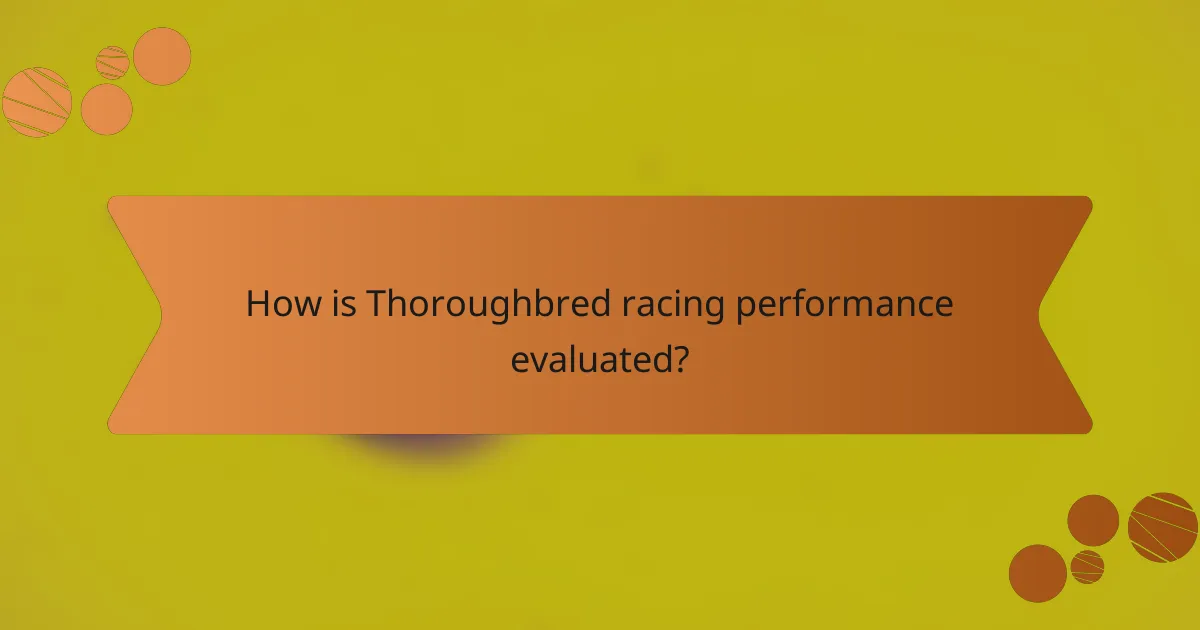 How is Thoroughbred racing performance evaluated?